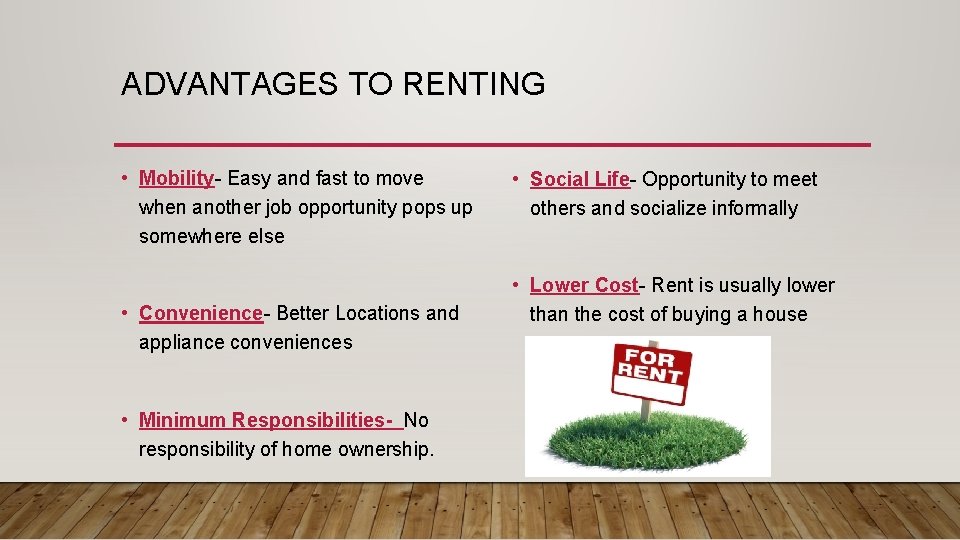 ADVANTAGES TO RENTING

• Mobility- Easy and fast to move when another job opportunity pops up somewhere else

• Convenience- Better Locations and appliance conveniences

• Minimum Responsibilities- No responsibility of home ownership.

• Social Life- Opportunity to meet others and socialize informally

• Lower Cost- Rent is usually lower than the cost of buying a house

FOR RENT